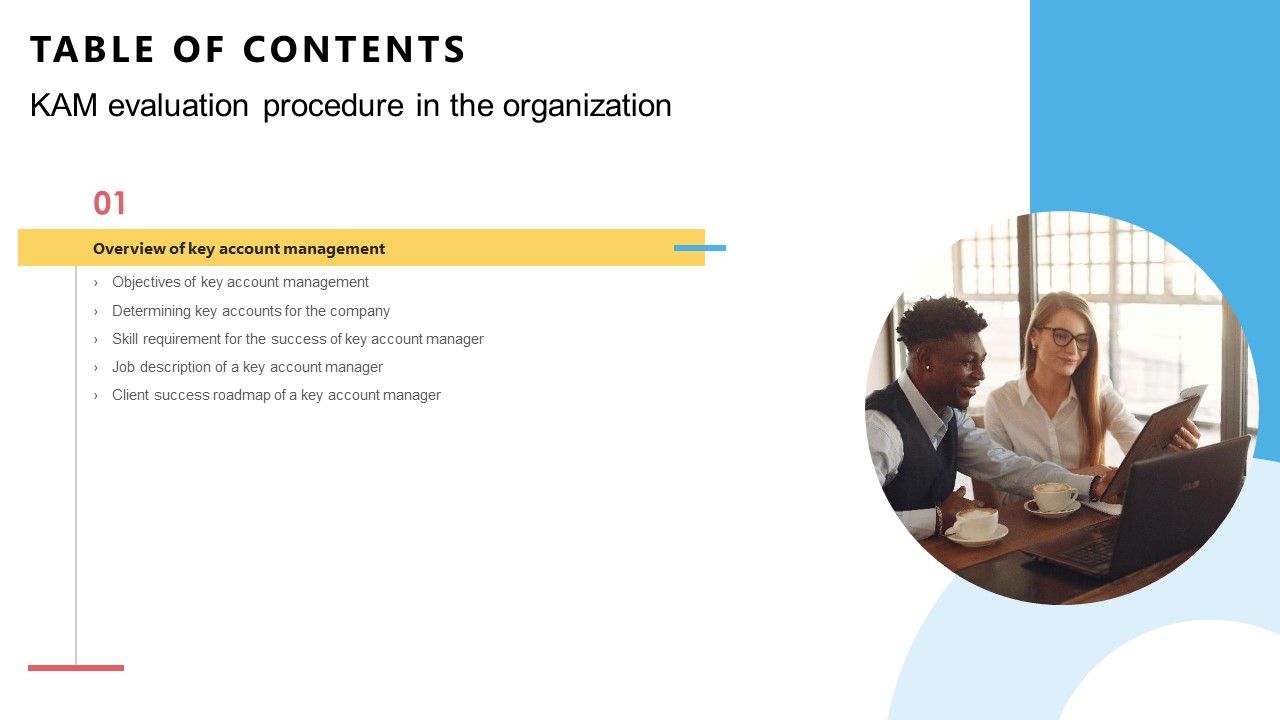 TABLE OF CONTENTS

KAM evaluation procedure in the organization

01

Overview of key account management

› Objectives of key account management
› Determining key accounts for the company
› Skill requirement for the success of key account manager
› Job description of a key account manager
› Client success roadmap of a key account manager